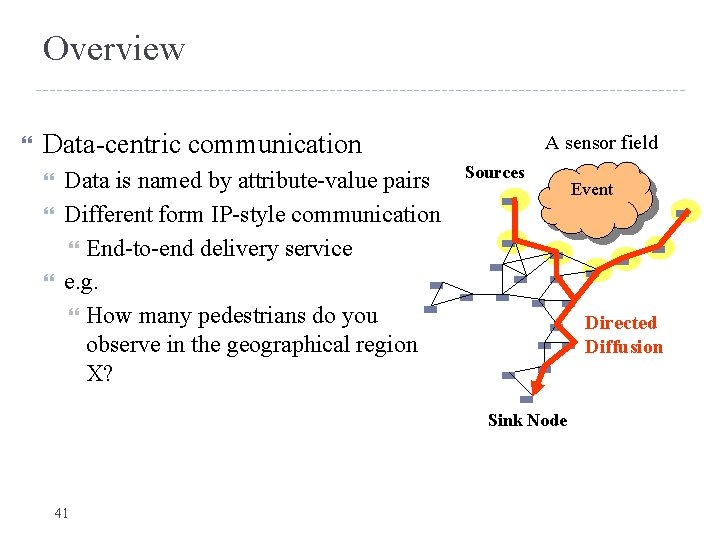 Overview

Data-centric communication

Data is named by attribute-value pairs

Different form IP-style communication

End-to-end delivery service

e.g.

How many pedestrians do you observe in the geographical region X?

A sensor field

Sources

Event

Directed Diffusion

Sink Node

41